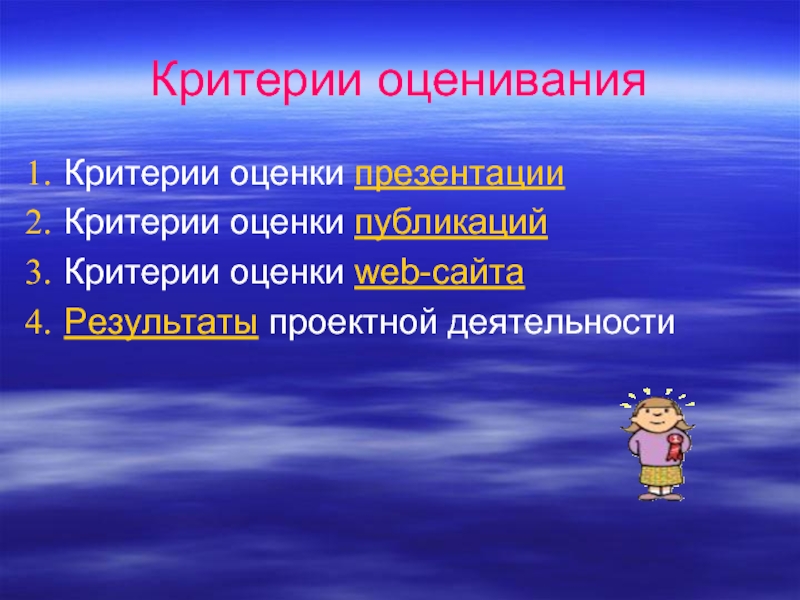 Критерии оценивания

1. Критерии оценки презентации
2. Критерии оценки публикаций
3. Критерии оценки web-сайта
4. Результаты проектной деятельности